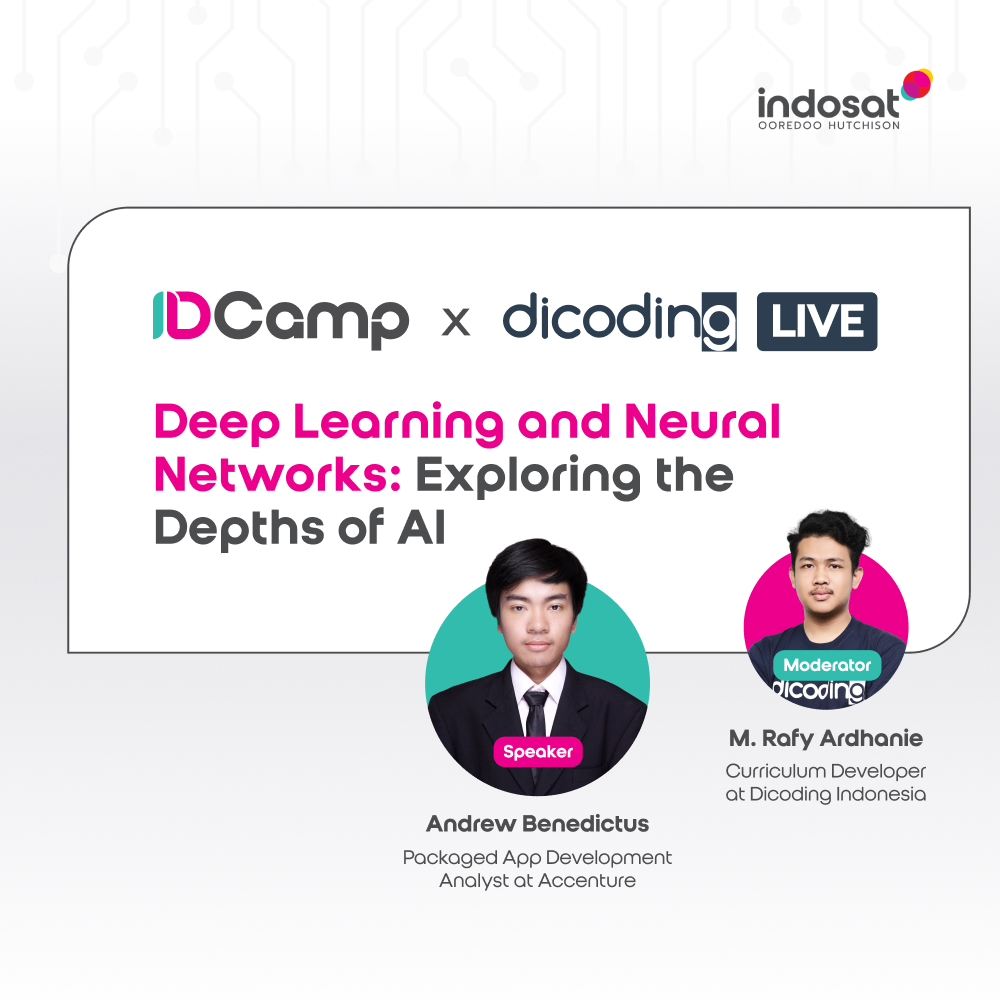 indosat
OOREDOO HUTCHISON

IDCamp x dicoding LIVE

Deep Learning and Neural Networks: Exploring the Depths of AI

Speaker

Andrew Benedictus
Packaged App Development Analyst at Accenture

Moderator

dicoding

M. Rafy Ardhanie
Curriculum Developer at Dicoding Indonesia